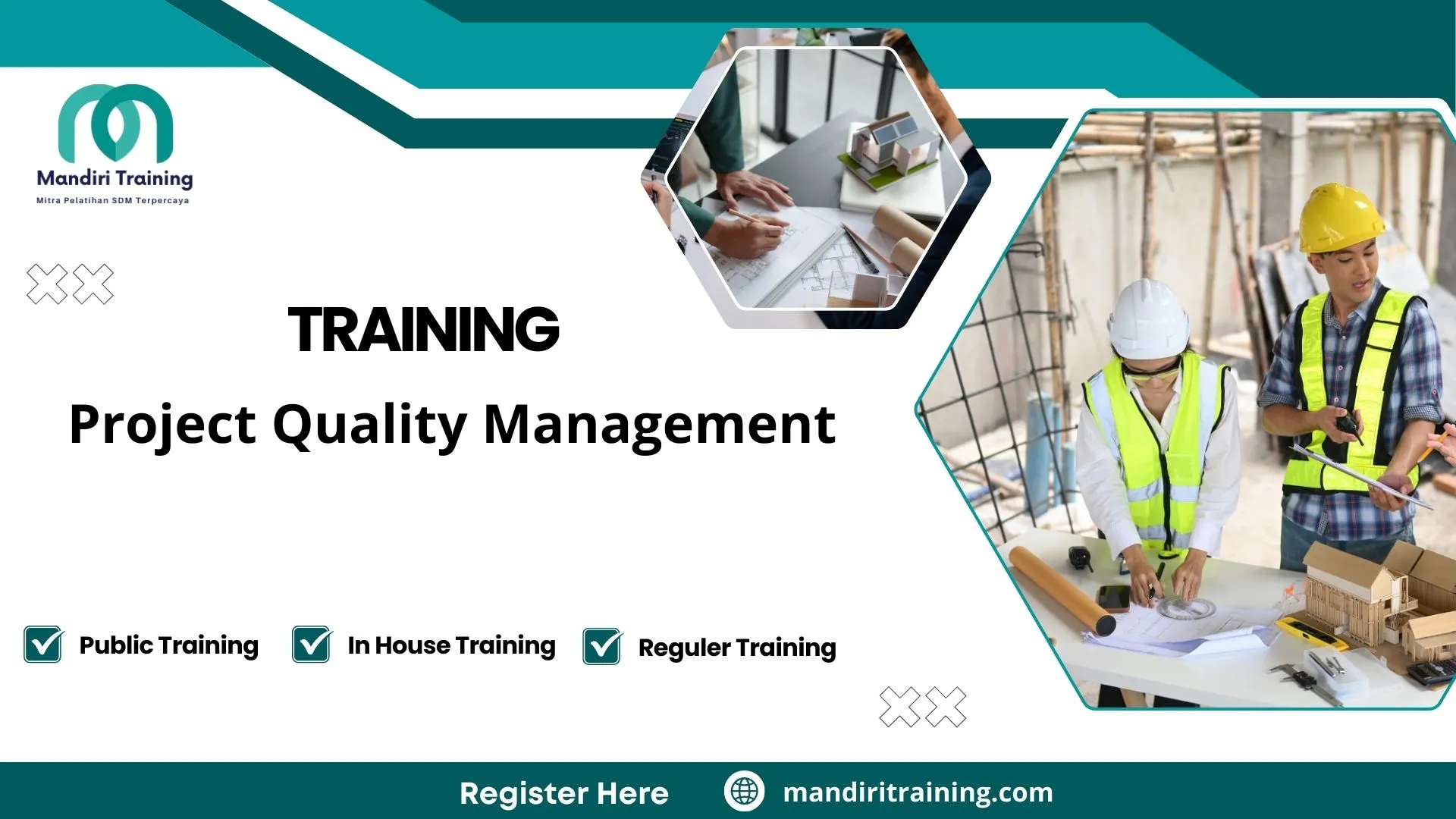 Mandiri Training
Mitra Pelatihan SDM Terpercaya

TRAINING

Project Quality Management

Public Training
In House Training
Reguler Training

Register Here
mandiritraining.com